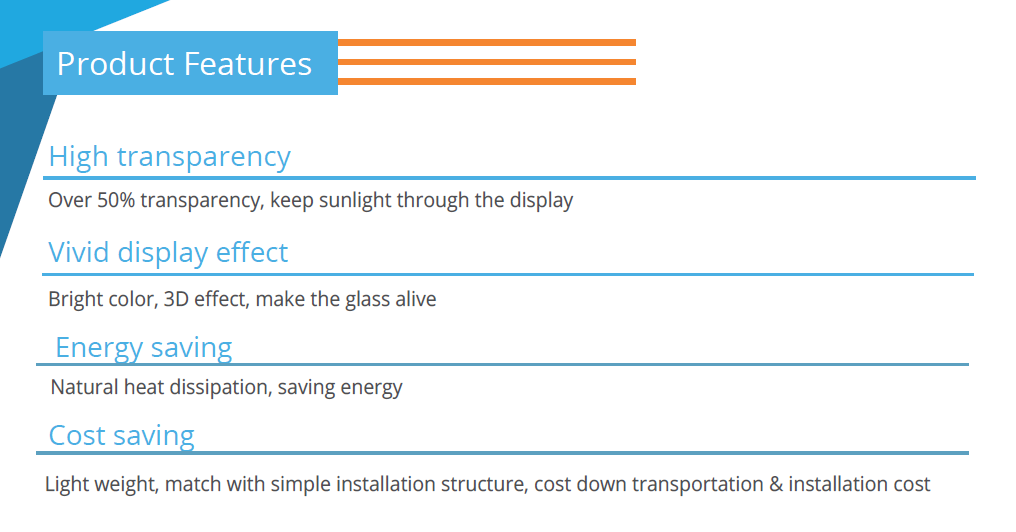 Product Features

High transparency

Over 50% transparency, keep sunlight through the display

Vivid display effect

Bright color, 3D effect, make the glass alive

Energy saving

Natural heat dissipation, saving energy

Cost saving

Light weight, match with simple installation structure, cost down transportation & installation cost